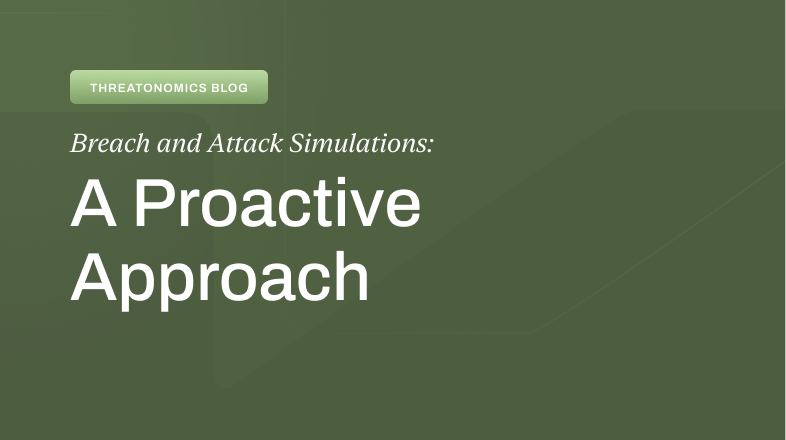 THREATONOMICS BLOG

Breach and Attack Simulations:

A Proactive Approach